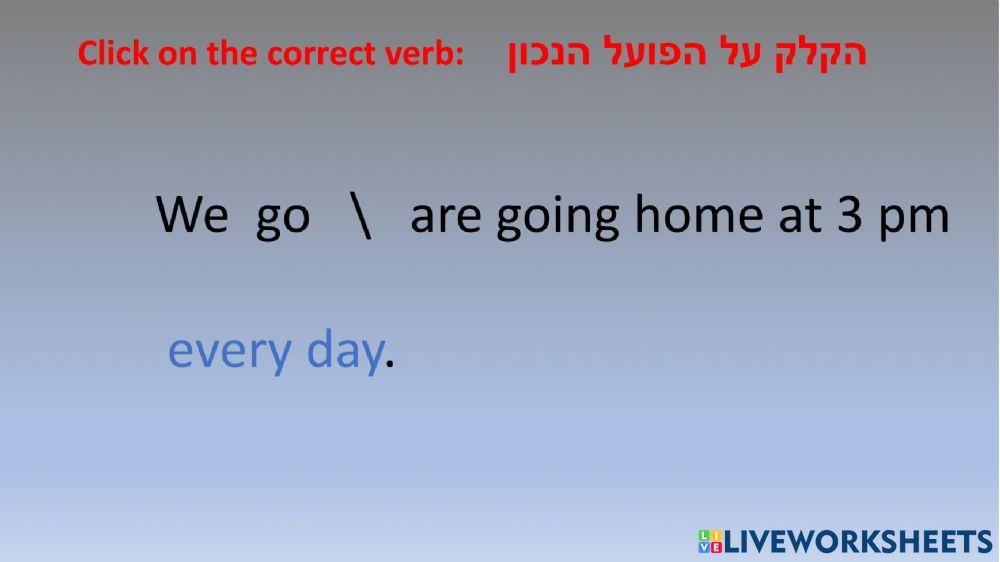 Click on the correct verb: הקלק על הפועל הנכון

We go \ are going home at 3 pm

every day.

LIVEWORKSHEETS